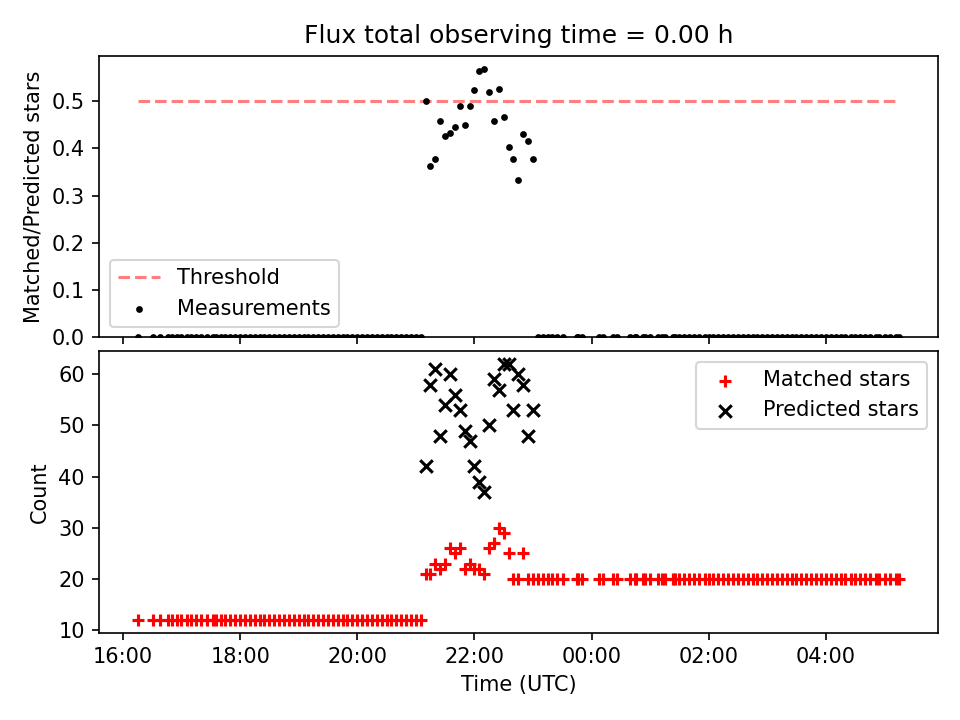 Flux total observing time = 0.00 h

Matched/Predicted stars

0.5
0.4
0.3
0.2
0.1
0.0

Threshold
Measurements

Count

60
50
40
30
20
10

Matched stars
Predicted stars

16:00
18:00
20:00
22:00
00:00
02:00
04:00

Time (UTC)